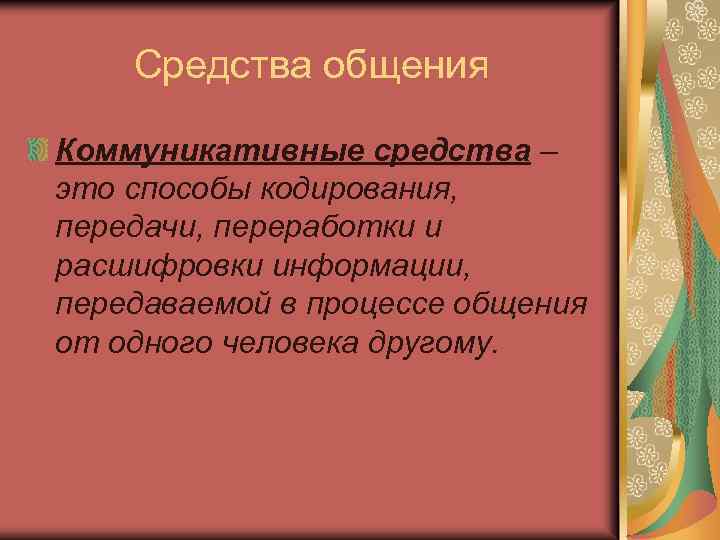 Средства общения

Коммуникативные средства – это способы кодирования, передачи, переработки и расшифровки информации, передаваемой в процессе общения от одного человека другому.